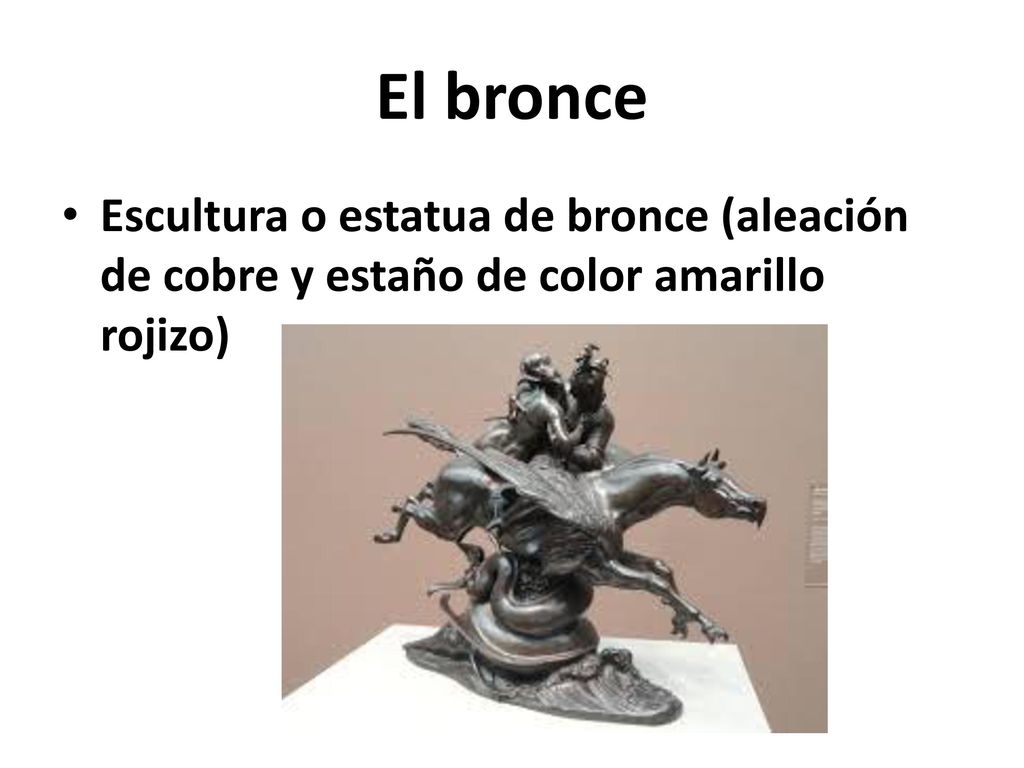 El bronce

• Escultura o estatua de bronce (aleación de cobre y estaño de color amarillo rojizo)